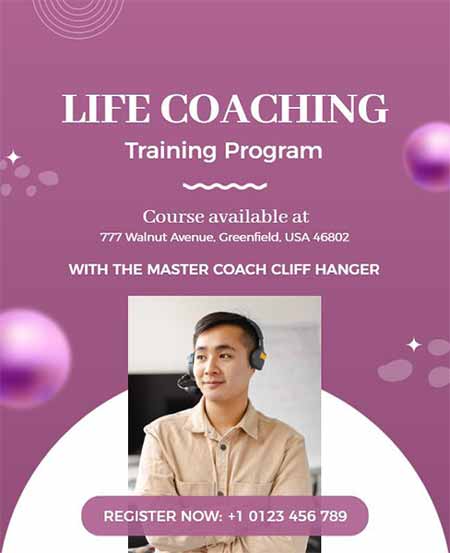 LIFE COACHING

Training Program

Course available at

777 Walnut Avenue, Greenfield, USA 46802

WITH THE MASTER COACH CLIFF HANGER

REGISTER NOW: +1 0123 456 789